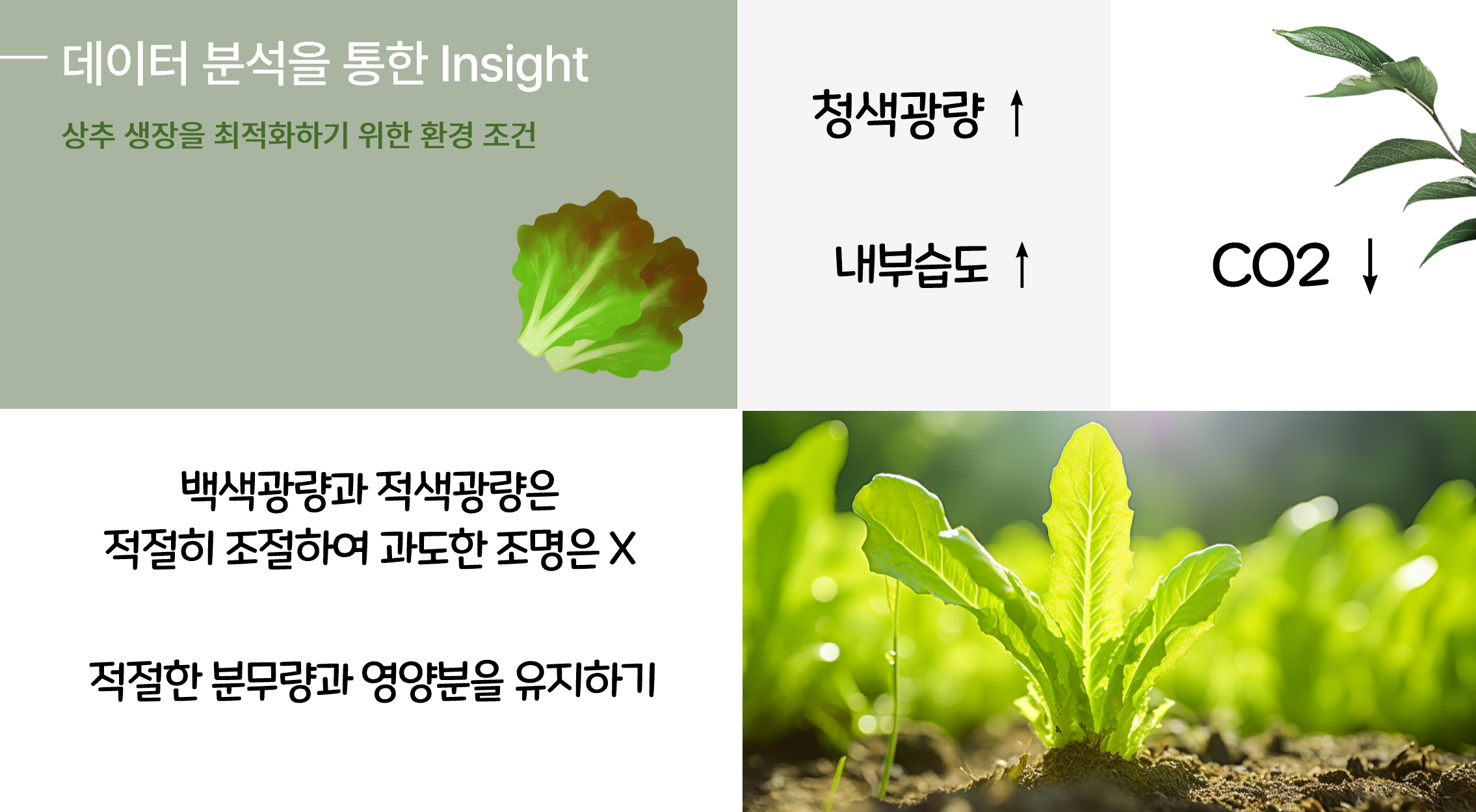 데이터 분석을 통한 Insight

상추 생장을 최적화하기 위한 환경 조건

청색광량 ↑

내부습도 ↑

CO2 ↓

백색광량과 적색광량은 적절히 조절하여 과도한 조명은 X

적절한 분무량과 영양분을 유지하기